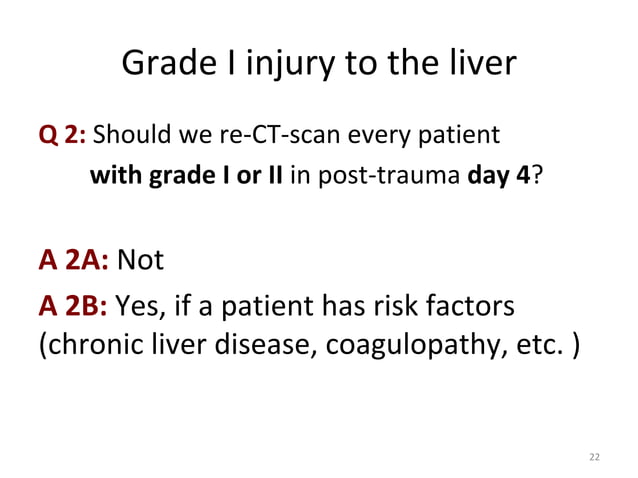 Grade I injury to the liver

Q 2: Should we re-CT-scan every patient with grade I or II in post-trauma day 4?

A 2A: Not

A 2B: Yes, if a patient has risk factors (chronic liver disease, coagulopathy, etc. )

22